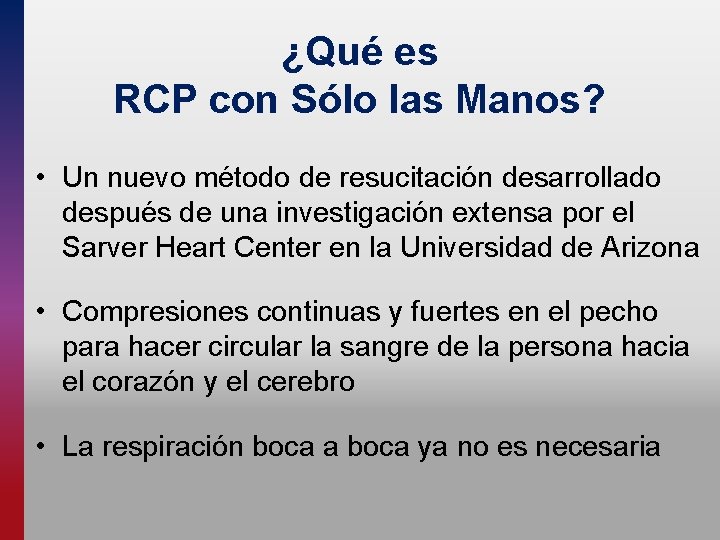 ¿Qué es
RCP con Sólo las Manos?

• Un nuevo método de resucitación desarrollado después de una investigación extensa por el Sarver Heart Center en la Universidad de Arizona

• Compresiones continuas y fuertes en el pecho para hacer circular la sangre de la persona hacia el corazón y el cerebro

• La respiración boca a boca ya no es necesaria